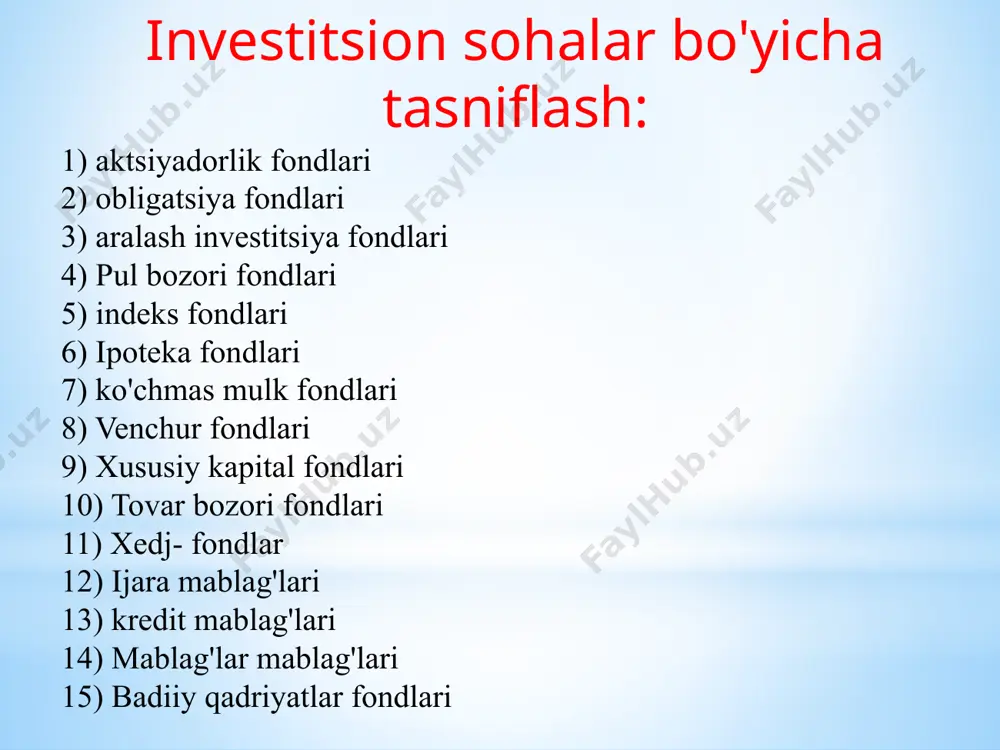 Investitsion sohalar bo'yicha tasniflash:

1) aktsiyadorlik fondlari
2) obligatsiya fondlari
3) aralash investitsiya fondlari
4) Pul bozori fondlari
5) indeks fondlari
6) Ipoteka fondlari
7) ko'chmas mulk fondlari
8) Venchur fondlari
9) Xususiy kapital fondlari
10) Tovar bozori fondlari
11) Xedj- fondlar
12) Ijara mablag'lari
13) kredit mablag'lari
14) Mablag'lar mablag'lari
15) Badiiy qadriyatlar fondlari

FaylHub.uz FaylHub.uz FaylHub.uz FaylHub.uz FaylHub.uz FaylHub.uz